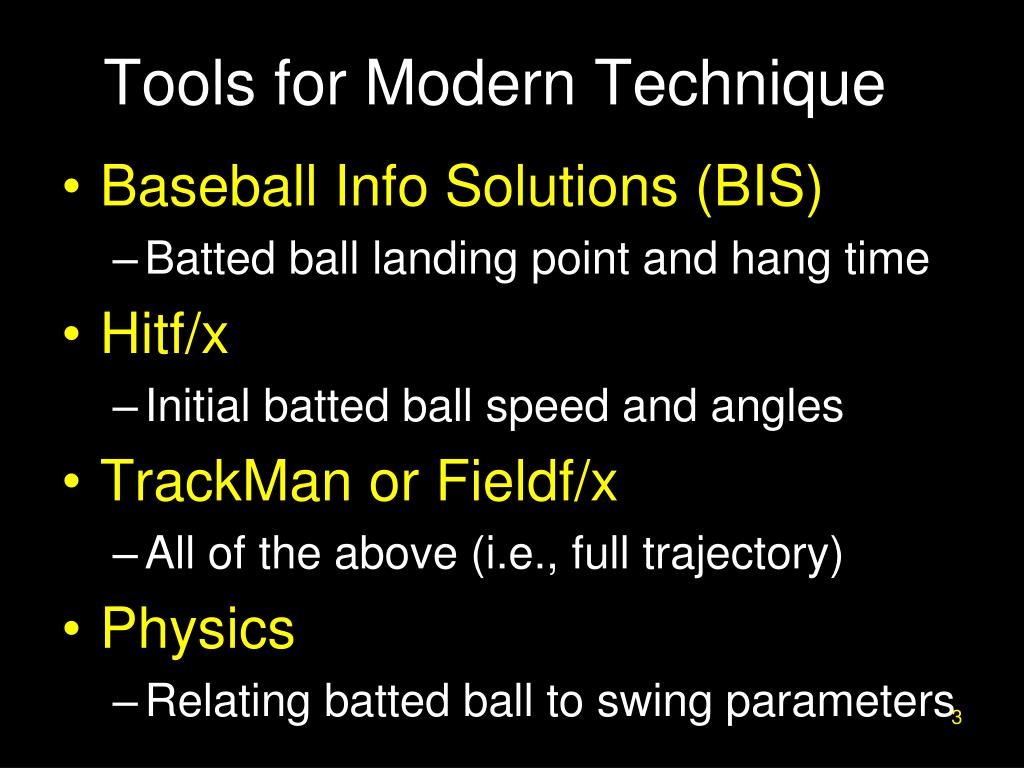 Tools for Modern Technique

• Baseball Info Solutions (BIS)
 – Batted ball landing point and hang time
• Hitf/x
 – Initial batted ball speed and angles
• TrackMan or Fieldf/x
 – All of the above (i.e., full trajectory)
• Physics
 – Relating batted ball to swing parameters

3